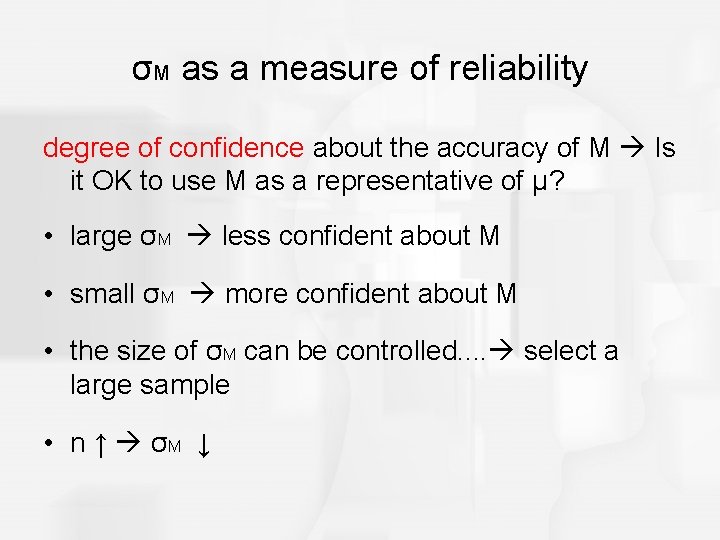 $\sigma_M$ as a measure of reliability

degree of confidence about the accuracy of M → Is it OK to use M as a representative of μ?

• large $\sigma_M$ → less confident about M

• small $\sigma_M$ → more confident about M

• the size of $\sigma_M$ can be controlled....→ select a large sample

• n ↑ → $\sigma_M$ ↓